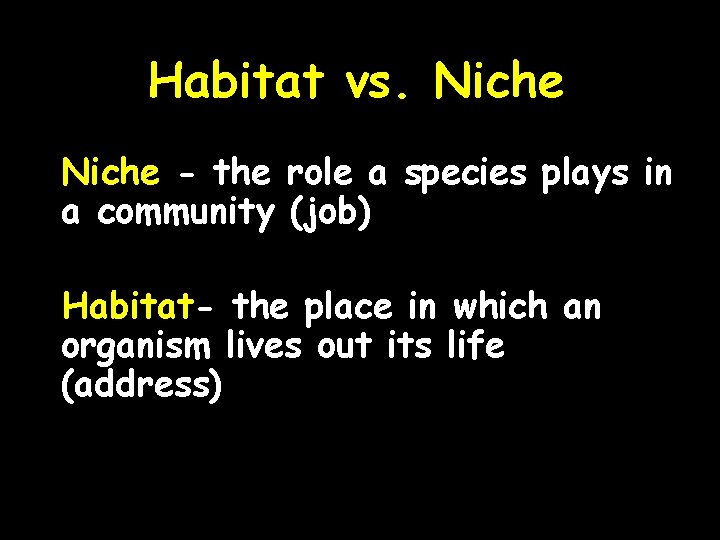 Habitat vs. Niche

Niche - the role a species plays in a community (job)

Habitat- the place in which an organism lives out its life (address)